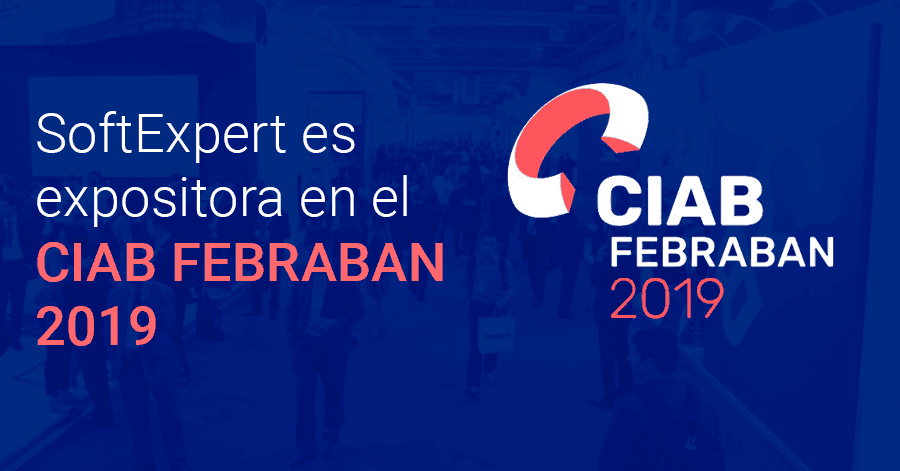 SoftExpert es expositora en el CIAB FEBRABAN 2019

CIAB
FEBRABAN
2019